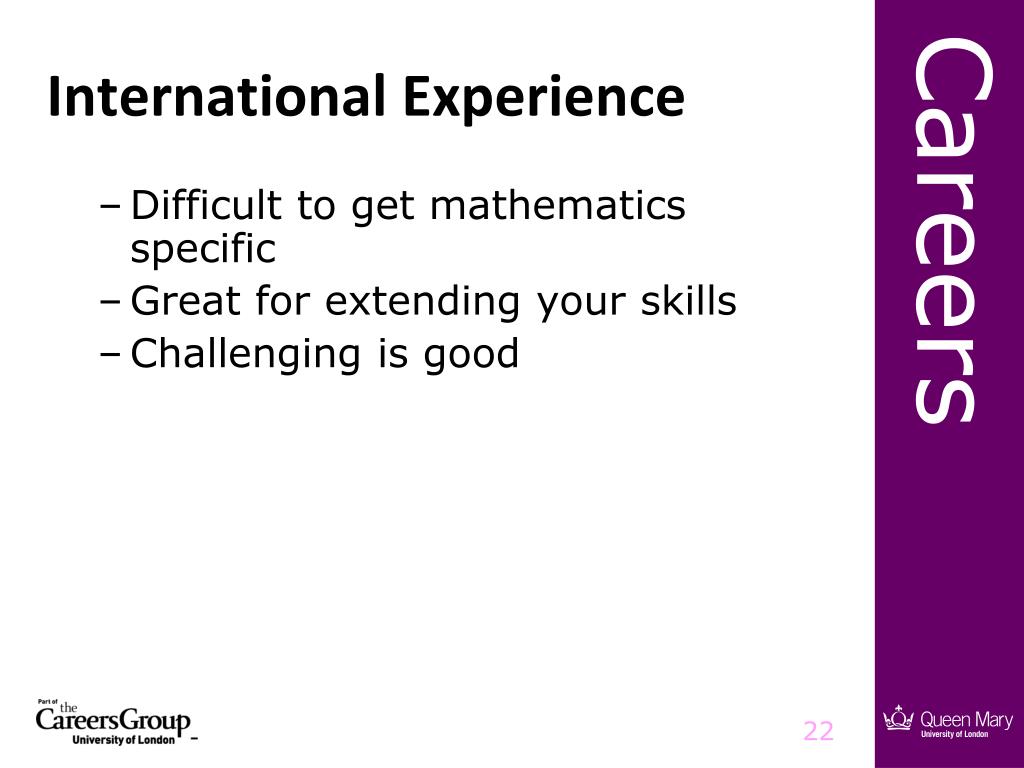 International Experience

– Difficult to get mathematics specific
– Great for extending your skills
– Challenging is good

Careers

Part of the CareersGroup University of London

22

Queen Mary University of London